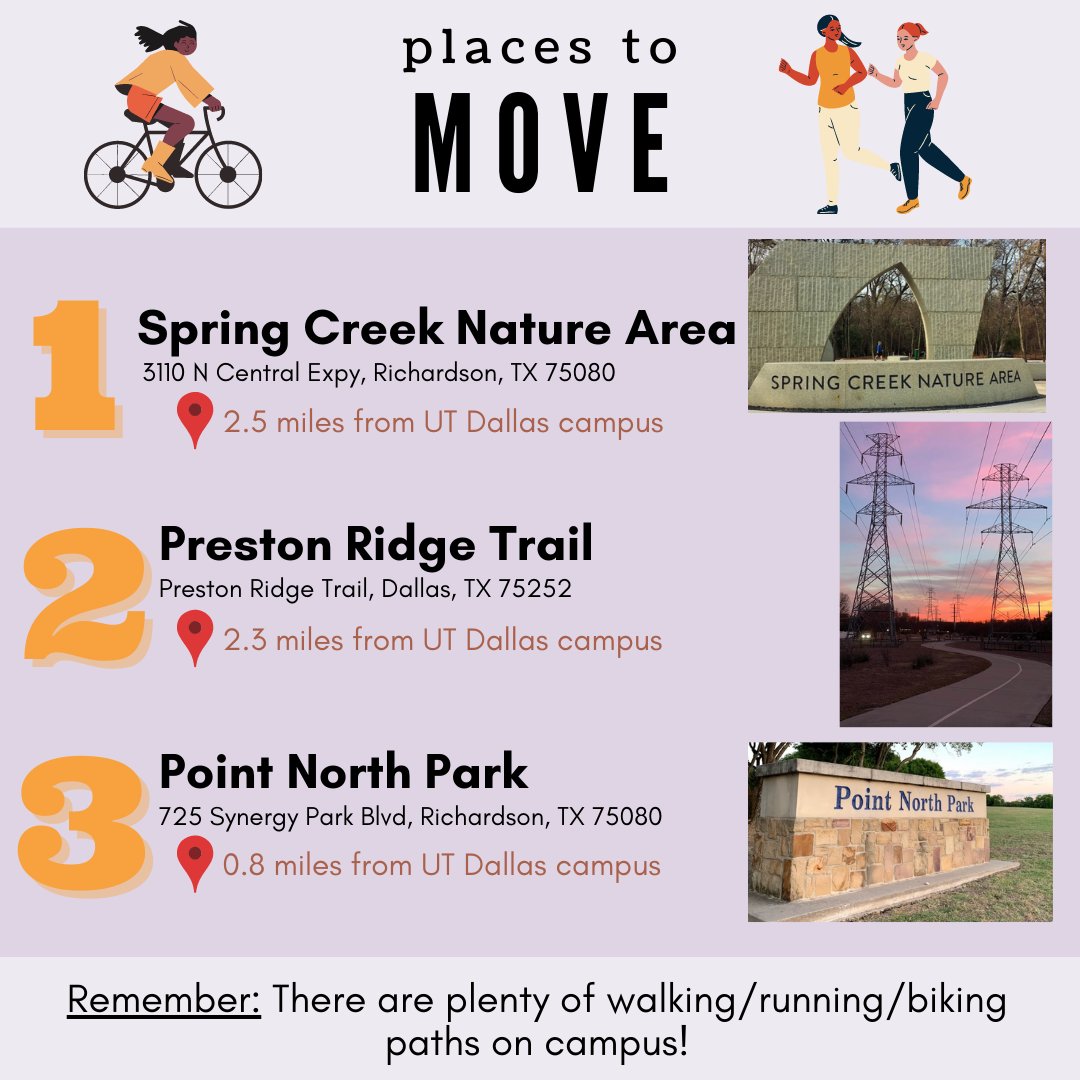 places to
MOVE

1
Spring Creek Nature Area
3110 N Central Expy, Richardson, TX 75080
2.5 miles from UT Dallas campus

SPRING CREEK NATURE AREA

2
Preston Ridge Trail
Preston Ridge Trail, Dallas, TX 75252
2.3 miles from UT Dallas campus

3
Point North Park
725 Synergy Park Blvd, Richardson, TX 75080
0.8 miles from UT Dallas campus

Point North Park

Remember: There are plenty of walking/running/biking paths on campus!